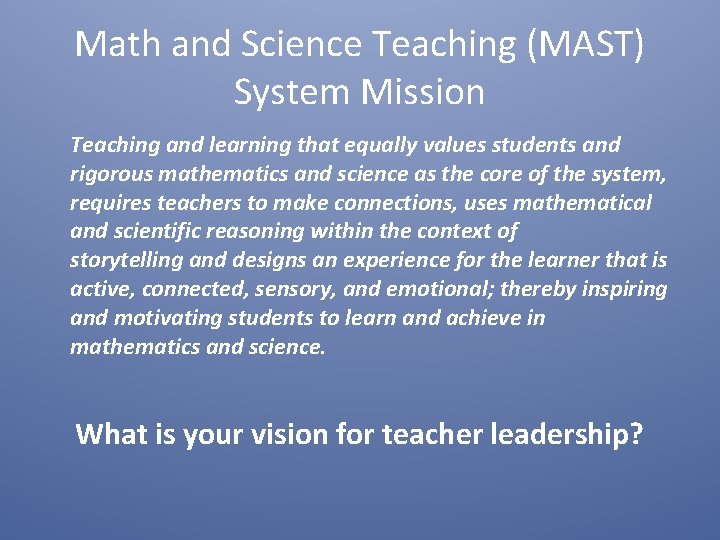 Math and Science Teaching (MAST) System Mission

Teaching and learning that equally values students and rigorous mathematics and science as the core of the system, requires teachers to make connections, uses mathematical and scientific reasoning within the context of storytelling and designs an experience for the learner that is active, connected, sensory, and emotional; thereby inspiring and motivating students to learn and achieve in mathematics and science.

What is your vision for teacher leadership?